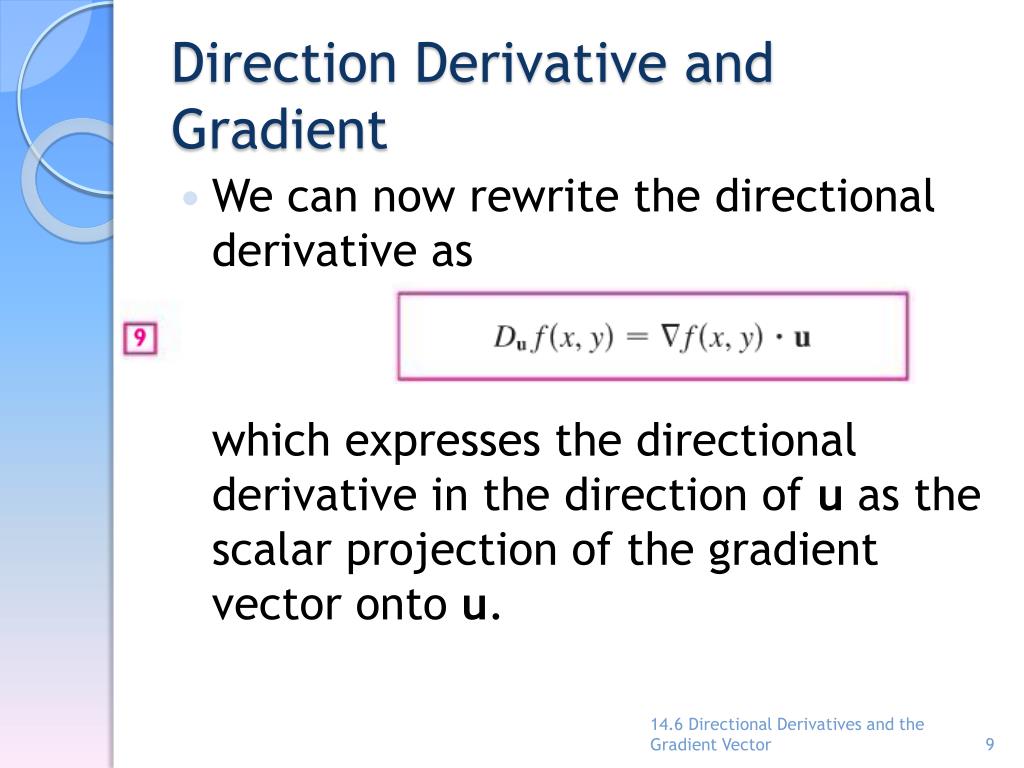 Direction Derivative and Gradient

• We can now rewrite the directional derivative as

9

$D_{\mathbf{u}} f(x, y) = \nabla f(x, y) \cdot \mathbf{u}$

which expresses the directional derivative in the direction of **u** as the scalar projection of the gradient vector onto **u**.

14.6 Directional Derivatives and the Gradient Vector

9